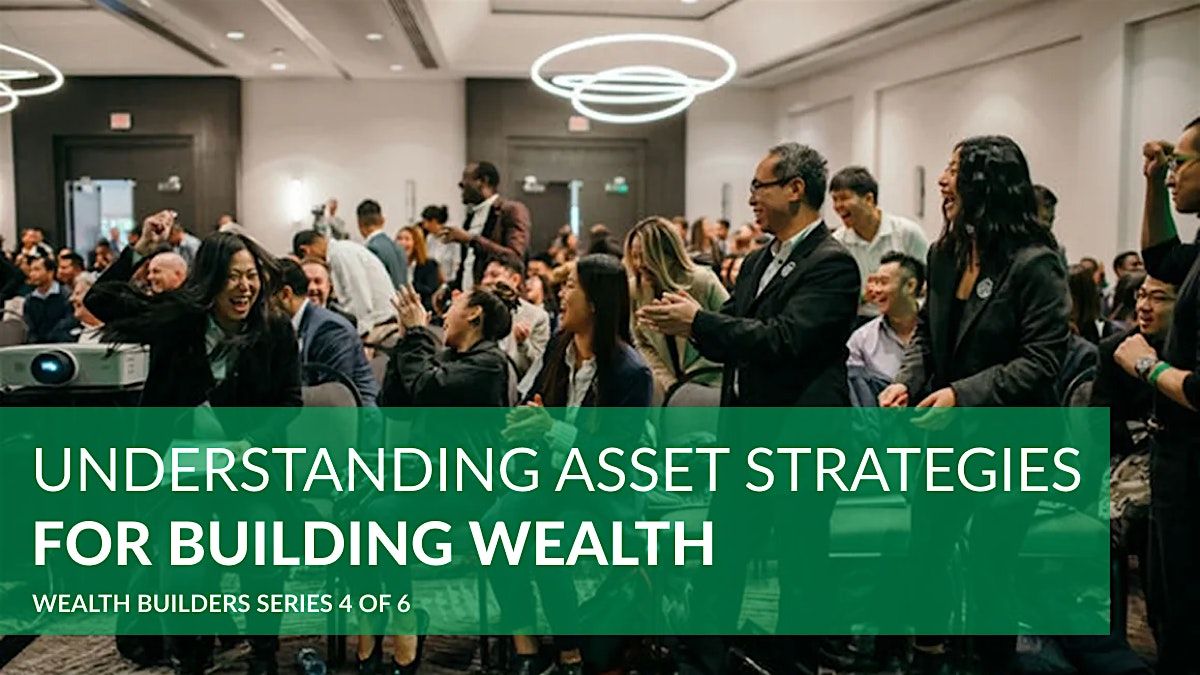 UNDERSTANDING ASSET STRATEGIES
FOR BUILDING WEALTH
WEALTH BUILDERS SERIES 4 OF 6